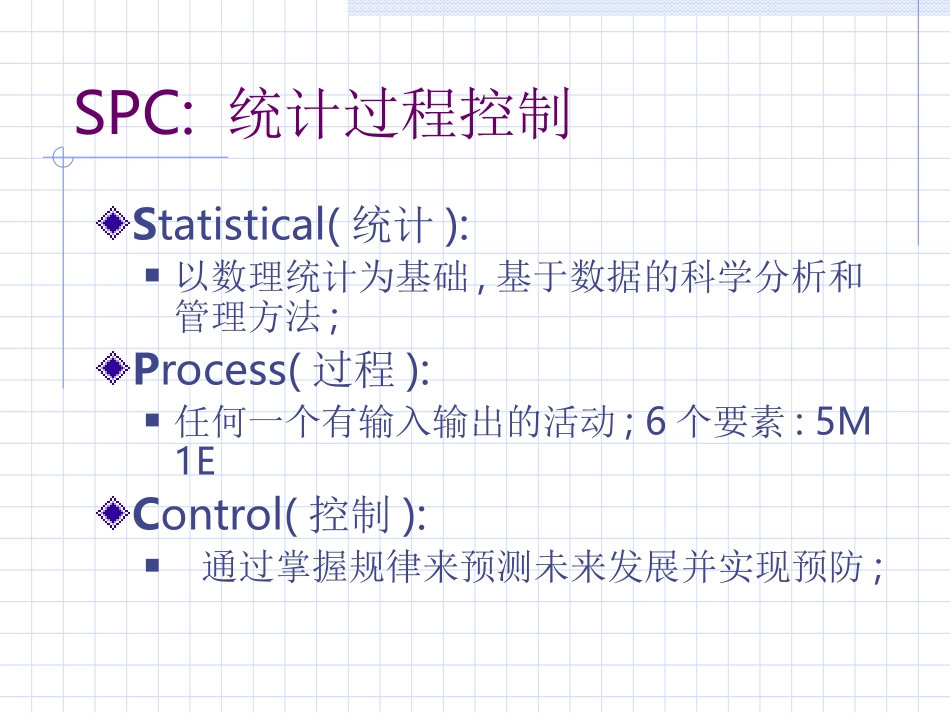 SPC: 统计过程控制

Statistical( 统计 ):

以数理统计为基础 , 基于数据的科学分析和管理方法 ;

Process( 过程 ):

任何一个有输入输出的活动 ; 6 个要素 : 5M 1E

Control( 控制 ):

通过掌握规律来预测未来发展并实现预防 ;